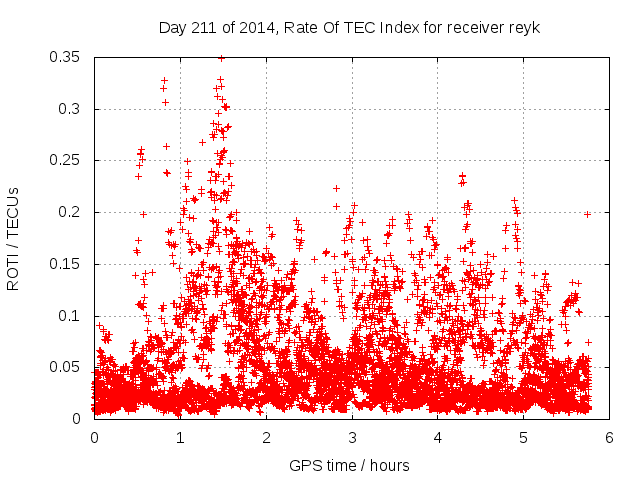 Day 211 of 2014, Rate Of TEC Index for receiver reyk

ROTI / TECUs

0.35
0.3
0.25
0.2
0.15
0.1
0.05
0

0 1 2 3 4 5 6

GPS time / hours